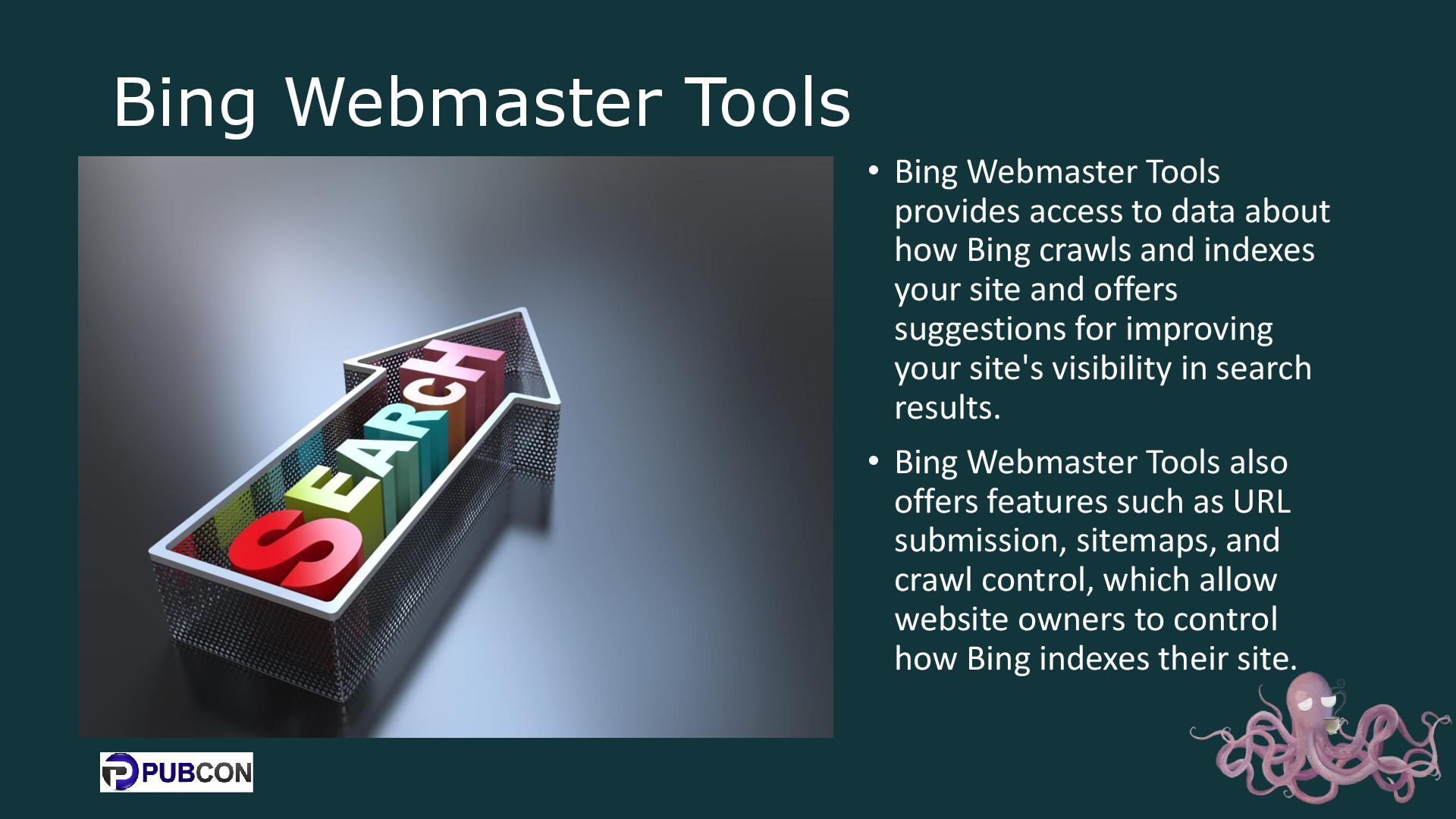 Bing Webmaster Tools

SEARCH

• Bing Webmaster Tools provides access to data about how Bing crawls and indexes your site and offers suggestions for improving your site's visibility in search results.

• Bing Webmaster Tools also offers features such as URL submission, sitemaps, and crawl control, which allow website owners to control how Bing indexes their site.

PUBCON